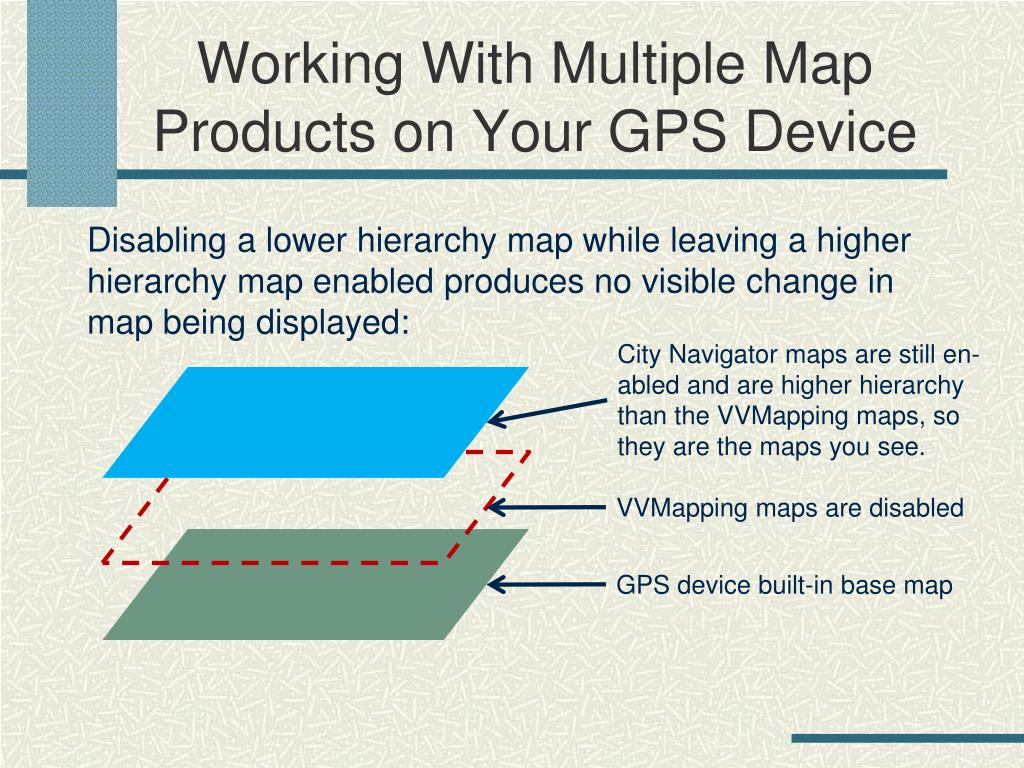 Working With Multiple Map Products on Your GPS Device

Disabling a lower hierarchy map while leaving a higher hierarchy map enabled produces no visible change in map being displayed:

City Navigator maps are still enabled and are higher hierarchy than the VVMapping maps, so they are the maps you see.

VVMapping maps are disabled

GPS device built-in base map